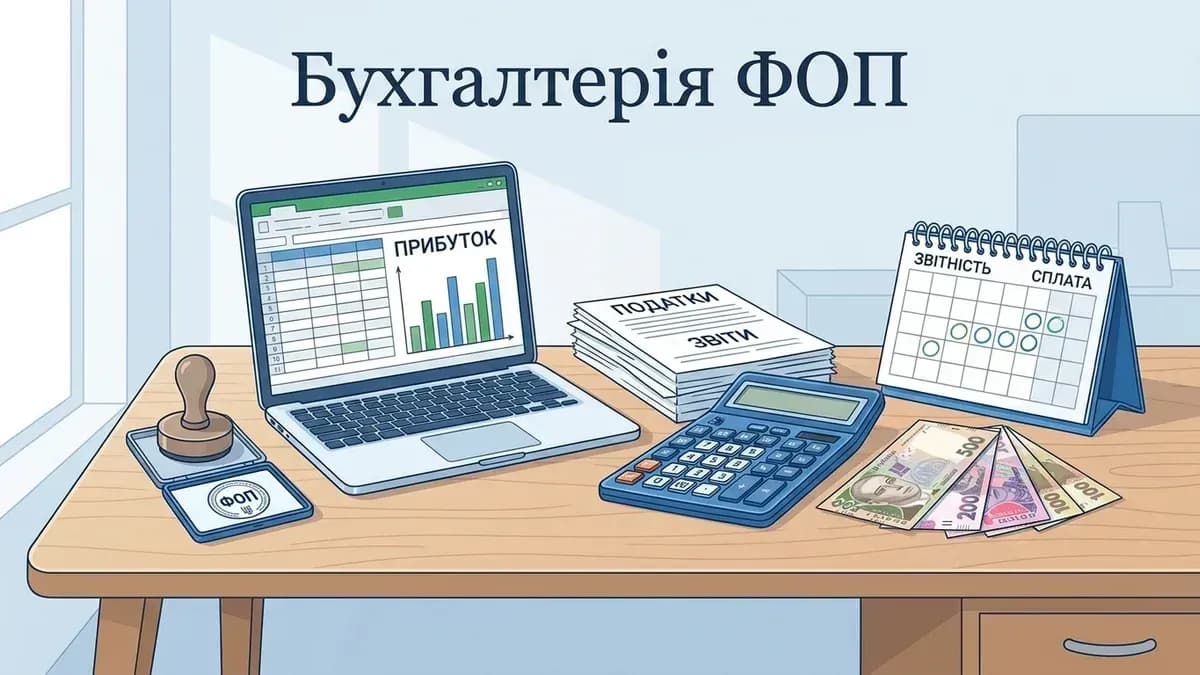 Бухгалтерія ФОП

ПРИБУТОК

ПОДАТКИ

ЗВІТИ

ЗВІТНІСТЬ

СПЛАТА

ФОП

500

200

100